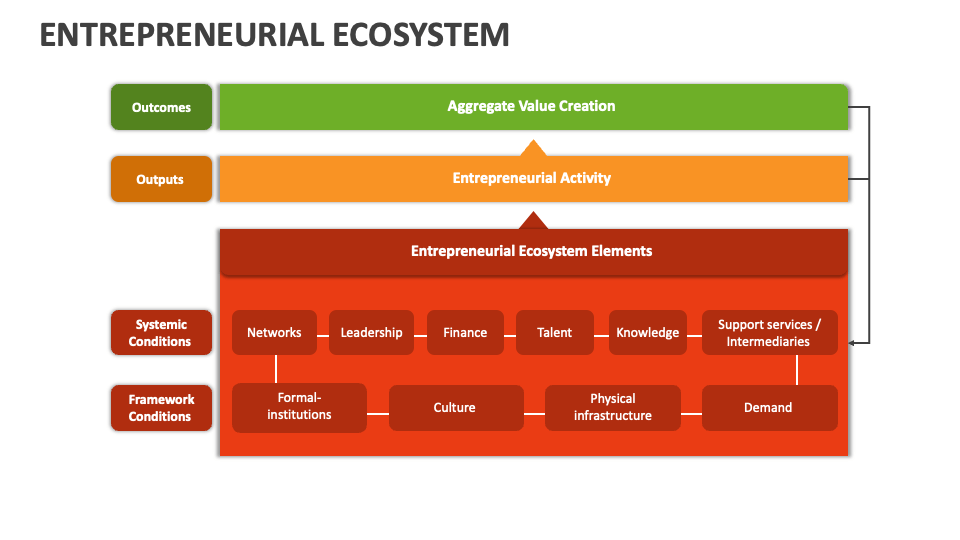 ENTREPRENEURIAL ECOSYSTEM

Outcomes

Aggregate Value Creation

Outputs

Entrepreneurial Activity

Entrepreneurial Ecosystem Elements

Systemic Conditions

Networks

Leadership

Finance

Talent

Knowledge

Support services / Intermediaries

Framework Conditions

Formal-institutions

Culture

Physical infrastructure

Demand